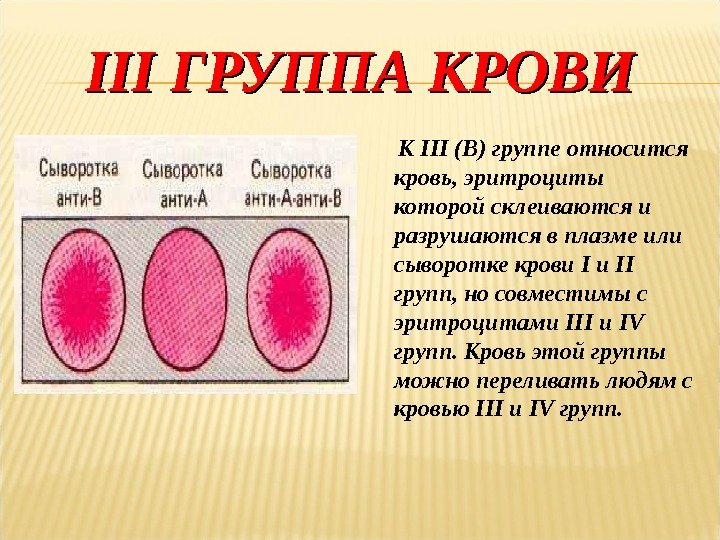 III ГРУППА КРОВИ

Сыворотка анти-В

Сыворотка анти-А

Сыворотка анти-А-анти-В

К III (В) группе относится кровь, эритроциты которой склеиваются и разрушаются в плазме или сыворотке крови I и II групп, но совместимы с эритроцитами III и IV групп. Кровь этой группы можно переливать людям с кровью III и IV групп.